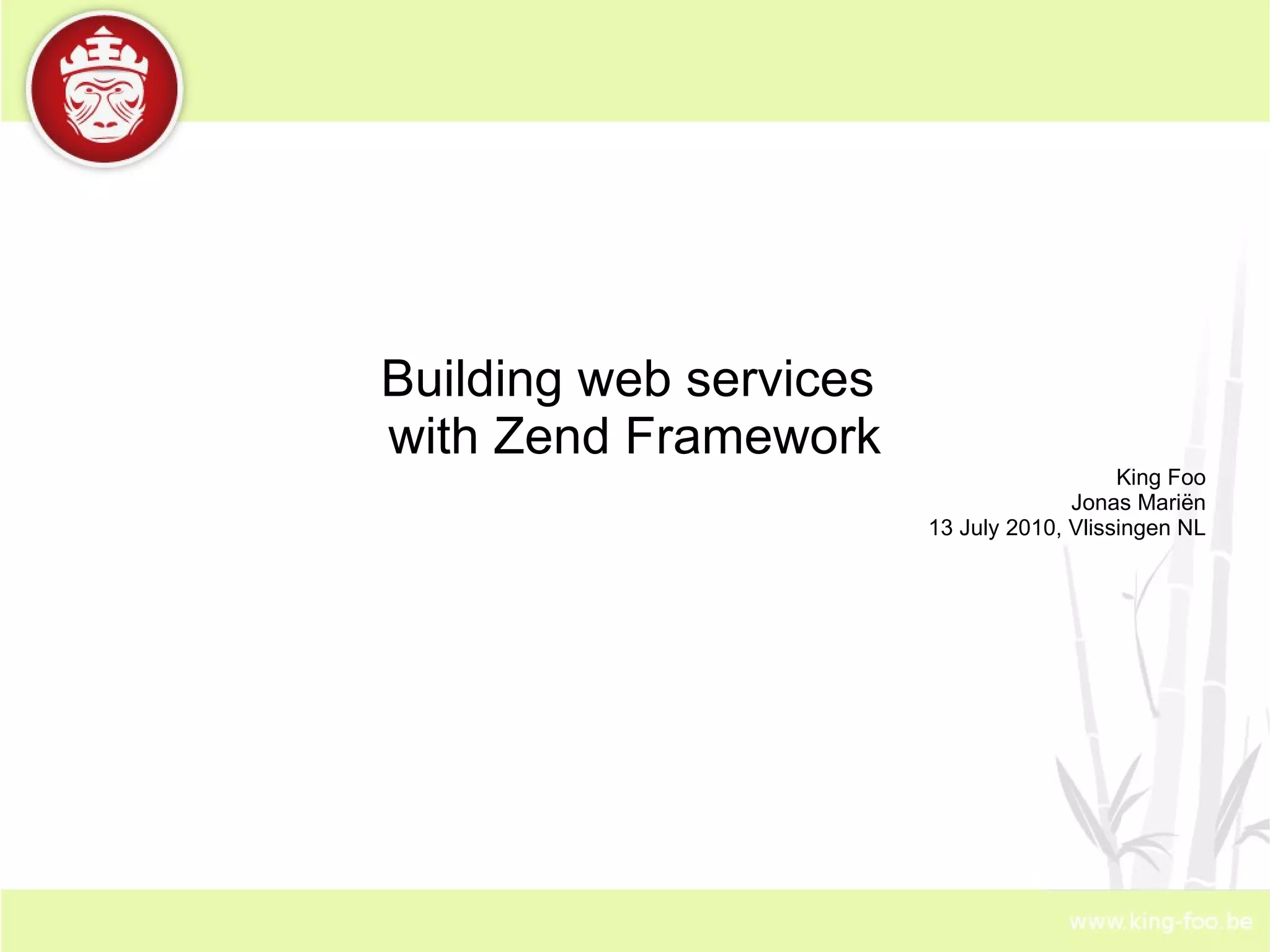 Building web services with Zend Framework

King Foo
Jonas Mariën
13 July 2010, Vlissingen NL

www.king-foo.be